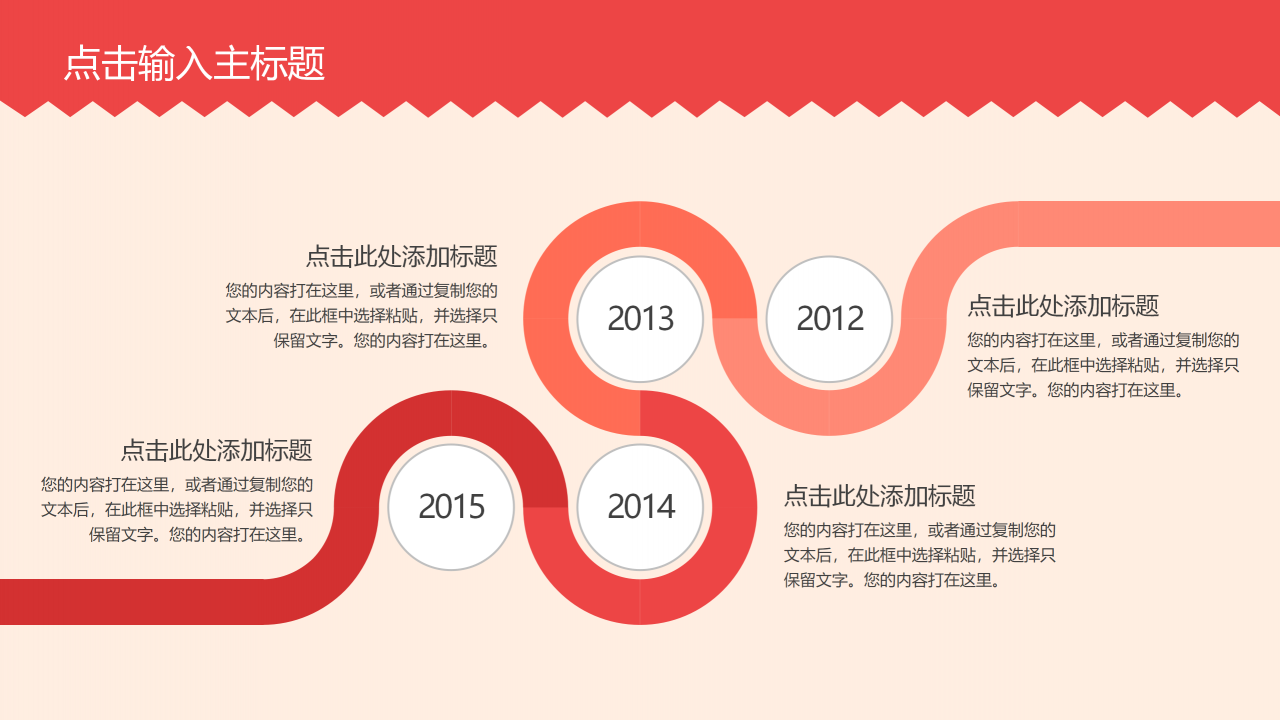 点击输入主标题

点击此处添加标题
您的内容打在这里，或者通过复制您的文本后，在此框中选择粘贴，并选择只保留文字。您的内容打在这里。

2013

2012

点击此处添加标题
您的内容打在这里，或者通过复制您的文本后，在此框中选择粘贴，并选择只保留文字。您的内容打在这里。

点击此处添加标题
您的内容打在这里，或者通过复制您的文本后，在此框中选择粘贴，并选择只保留文字。您的内容打在这里。

2015

2014

点击此处添加标题
您的内容打在这里，或者通过复制您的文本后，在此框中选择粘贴，并选择只保留文字。您的内容打在这里。